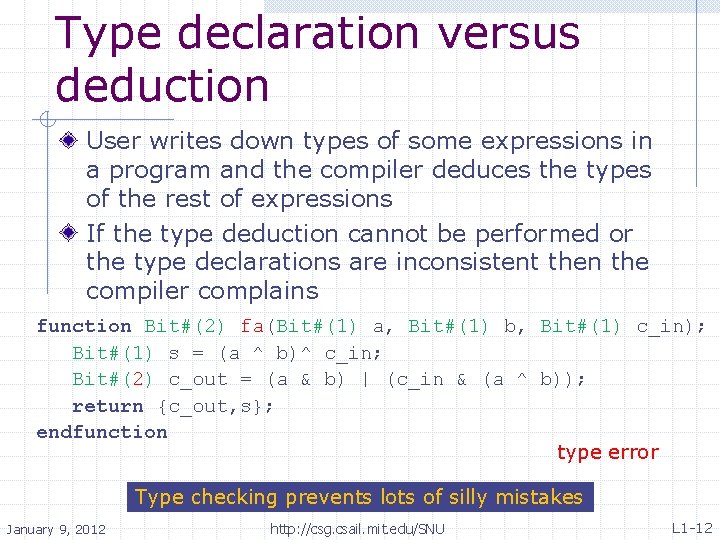 Type declaration versus deduction

User writes down types of some expressions in a program and the compiler deduces the types of the rest of expressions

If the type deduction cannot be performed or the type declarations are inconsistent then the compiler complains

function Bit#(2) fa(Bit#(1) a, Bit#(1) b, Bit#(1) c_in);
   Bit#(1) s = (a ^ b)^ c_in;
   Bit#(2) c_out = (a & b) | (c_in & (a ^ b));
   return {c_out,s};
endfunction

type error

Type checking prevents lots of silly mistakes

January 9, 2012

http://csg.csail.mit.edu/SNU

L1-12